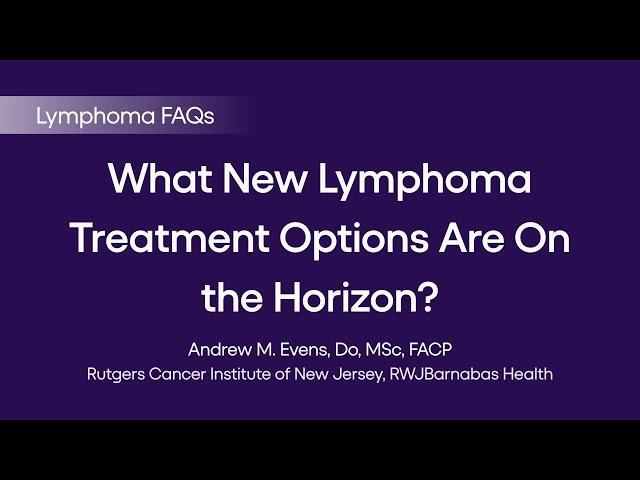 Lymphoma FAQs

What New Lymphoma Treatment Options Are On the Horizon?

Andrew M. Evens, Do, MSc, FACP
Rutgers Cancer Institute of New Jersey, RWJBarnabas Health